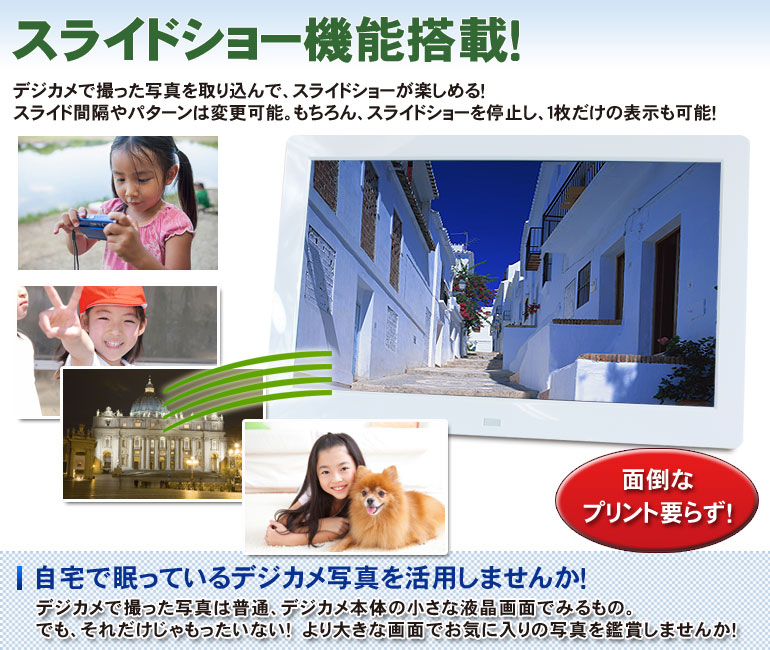 スライドショー機能搭載!

デジカメで撮った写真を取り込んで、スライドショーが楽しめる!
スライド間隔やパターンは変更可能。もちろん、スライドショーを停止し、1枚だけの表示も可能!

面倒な
プリント要らず!

自宅で眠っているデジカメ写真を活用しませんか!

デジカメで撮った写真は普通、デジカメ本体の小さな液晶画面でみるもの。
でも、それだけじゃもったいない! より大きな画面でお気に入りの写真を鑑賞しませんか!